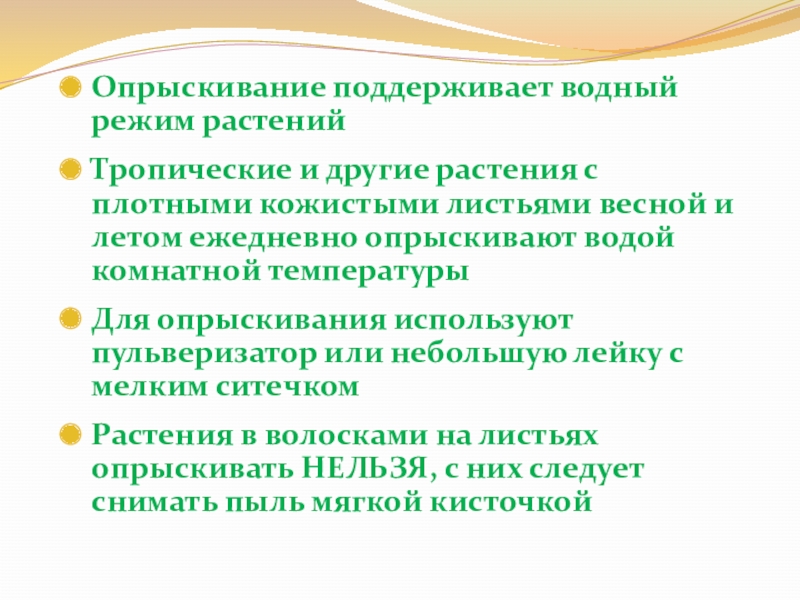 Опрыскивание поддерживает водный режим растений

Тропические и другие растения с плотными кожистыми листьями весной и летом ежедневно опрыскивают водой комнатной температуры

Для опрыскивания используют пульверизатор или небольшую лейку с мелким ситечком

Растения в волосками на листьях опрыскивать НЕЛЬЗЯ, с них следует снимать пыль мягкой кисточкой